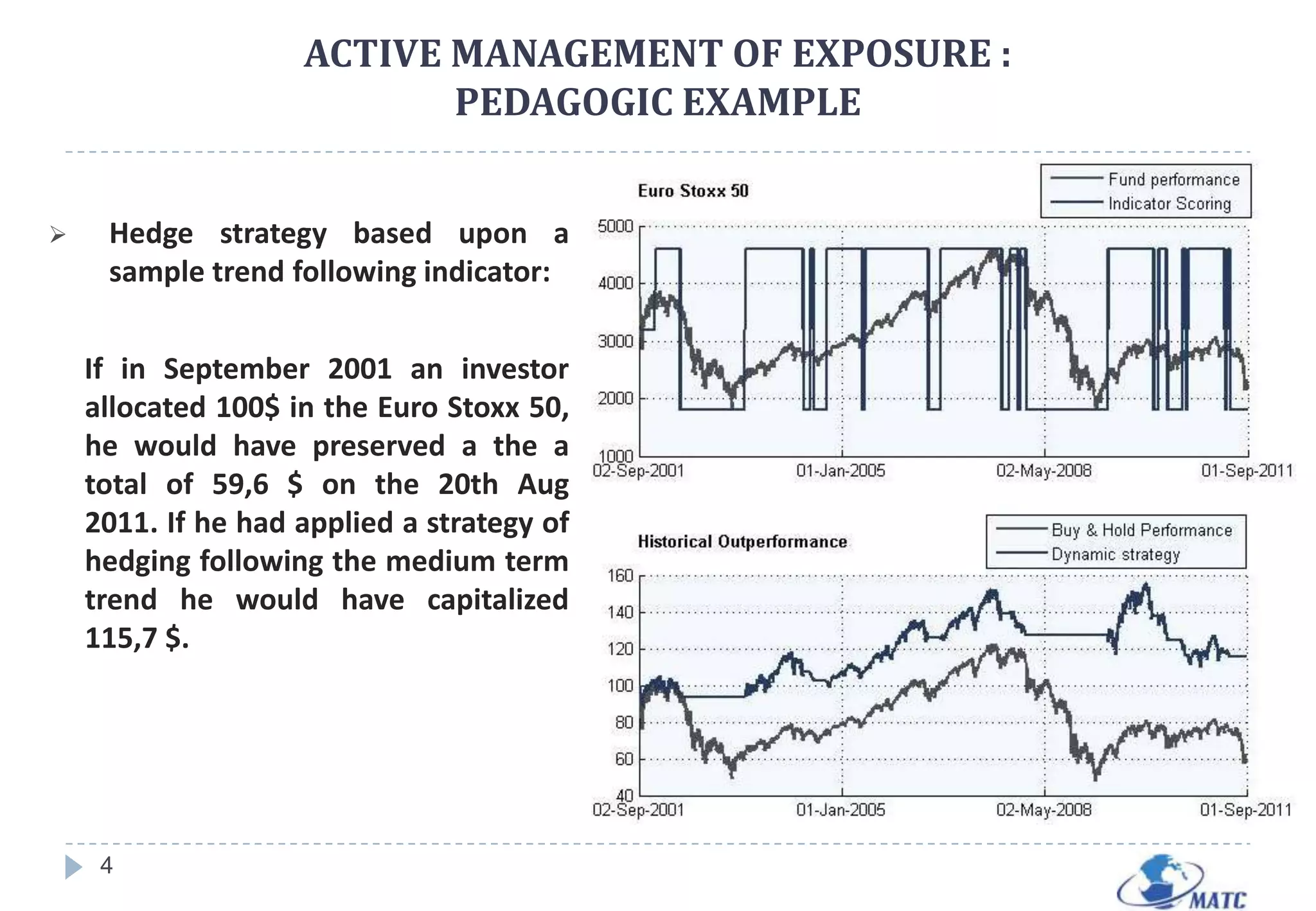 ACTIVE MANAGEMENT OF EXPOSURE : PEDAGOGIC EXAMPLE

➢ Hedge strategy based upon a sample trend following indicator:

If in September 2001 an investor allocated 100$ in the Euro Stoxx 50, he would have preserved a the a total of 59,6 $ on the 20th Aug 2011. If he had applied a strategy of hedging following the medium term trend he would have capitalized 115,7 $.

Euro Stoxx 50

Fund performance
Indicator Scoring

5000
4000
3000
2000
1000
02-Sep-2001
01-Jan-2005
02-May-2008
01-Sep-2011

Historical Outperformance

Buy & Hold Performance
Dynamic strategy

160
140
120
100
80
60
40
02-Sep-2001
01-Jan-2005
02-May-2008
01-Sep-2011

4

MATC